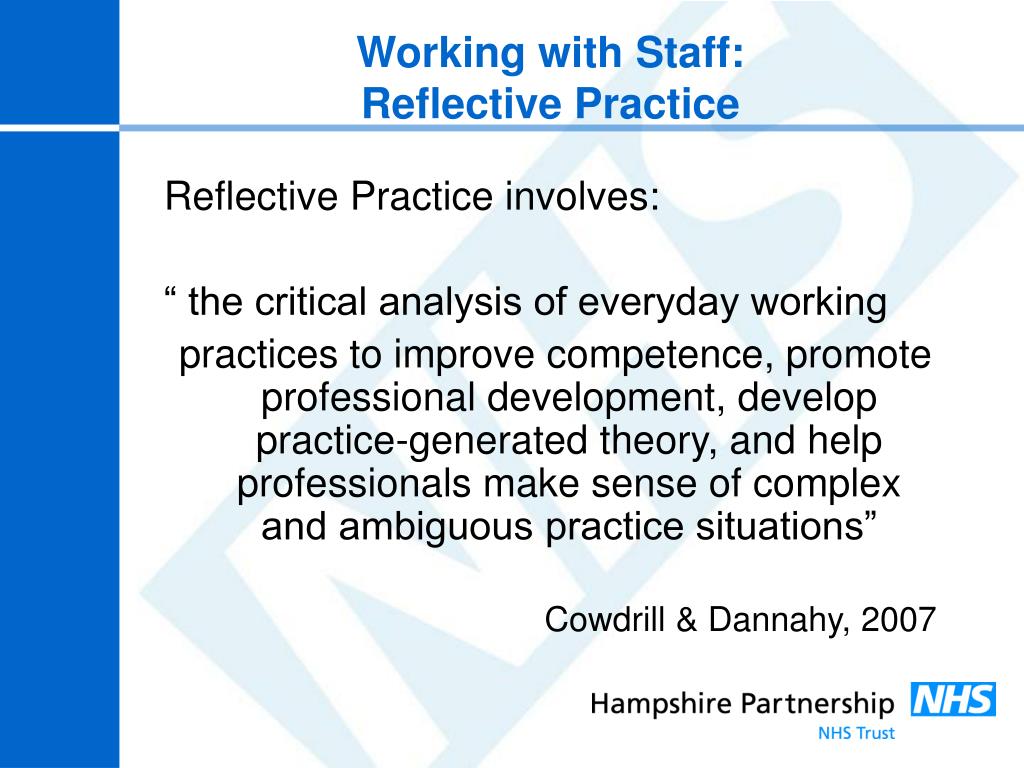 Working with Staff:
Reflective Practice

Reflective Practice involves:

“ the critical analysis of everyday working practices to improve competence, promote professional development, develop practice-generated theory, and help professionals make sense of complex and ambiguous practice situations”

Cowdrill & Dannahy, 2007

Hampshire Partnership NHS
NHS Trust